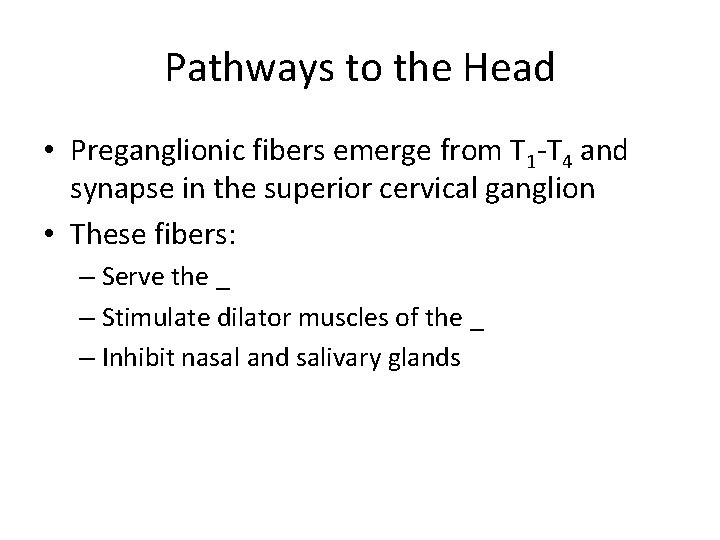 Pathways to the Head

• Preganglionic fibers emerge from $T_1$-$T_4$ and synapse in the superior cervical ganglion
• These fibers:
– Serve the _
– Stimulate dilator muscles of the _
– Inhibit nasal and salivary glands